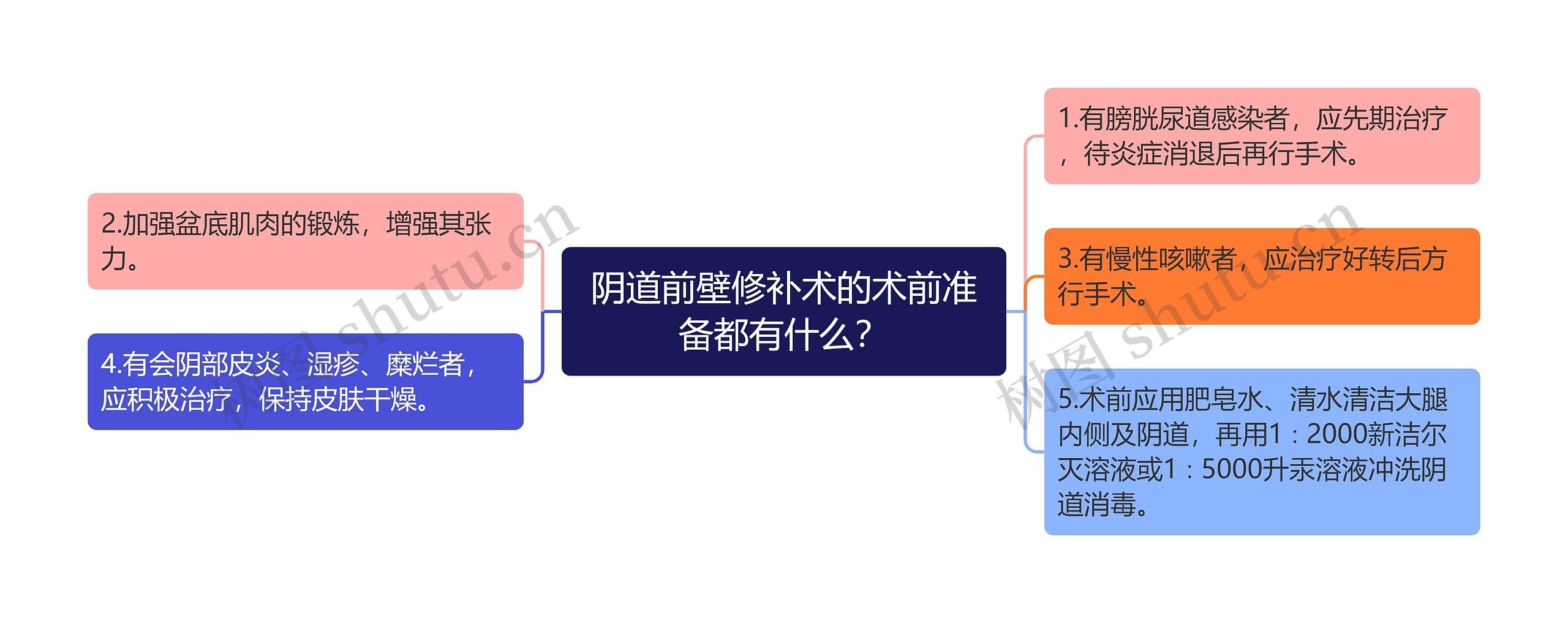 阴道前壁修补术的术前准备都有什么?

2.加强盆底肌肉的锻炼，增强其张力。

4.有会阴部皮炎、湿疹、糜烂者，应积极治疗，保持皮肤干燥。

1.有膀胱尿道感染者，应先期治疗，待炎症消退后再行手术。

3.有慢性咳嗽者，应治疗好转后方行手术。

5.术前应用肥皂水、清水清洁大腿内侧及阴道，再用1：2000新洁尔灭溶液或1：5000升汞溶液冲洗阴道消毒。

树图 shutu.cn

树图 shutu.cn